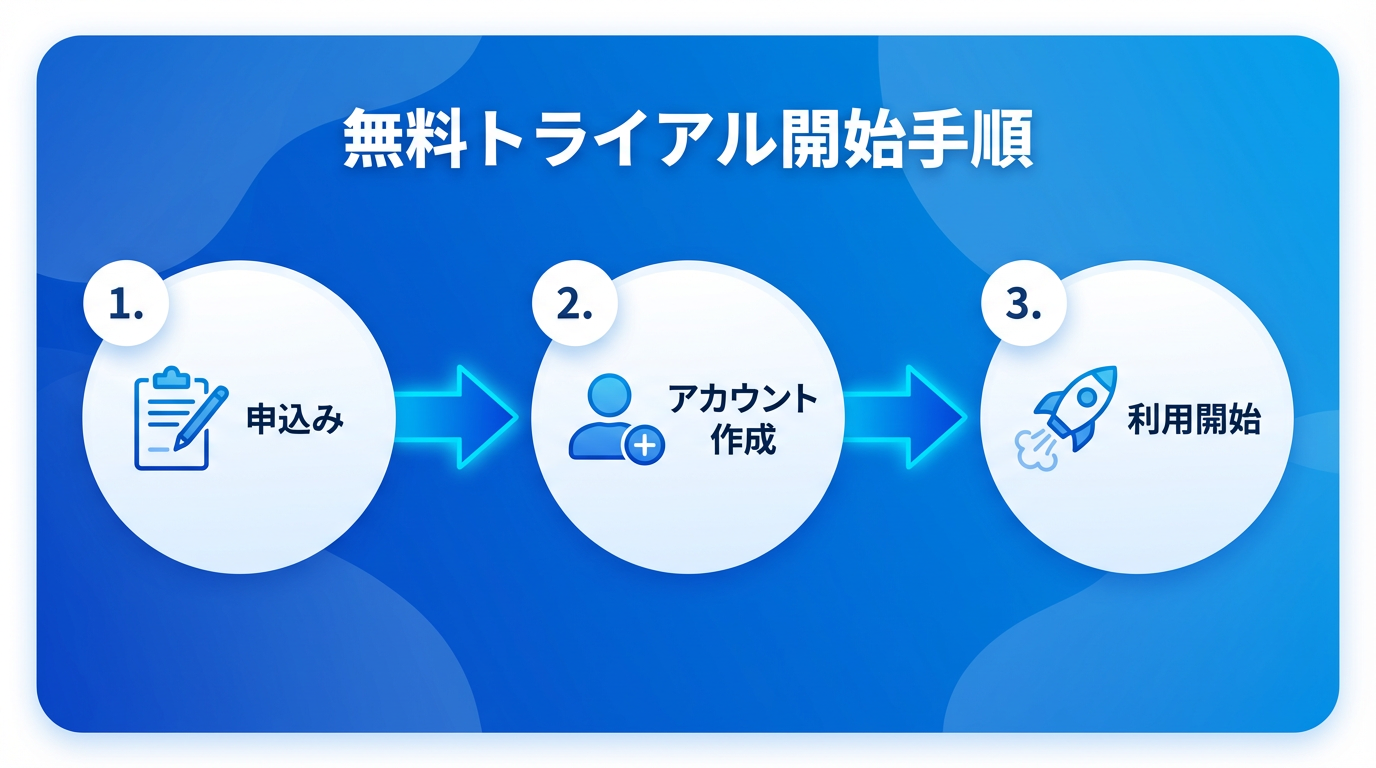 無料トライアル開始手順

1.
申込み

2.
アカウント作成

3.
利用開始